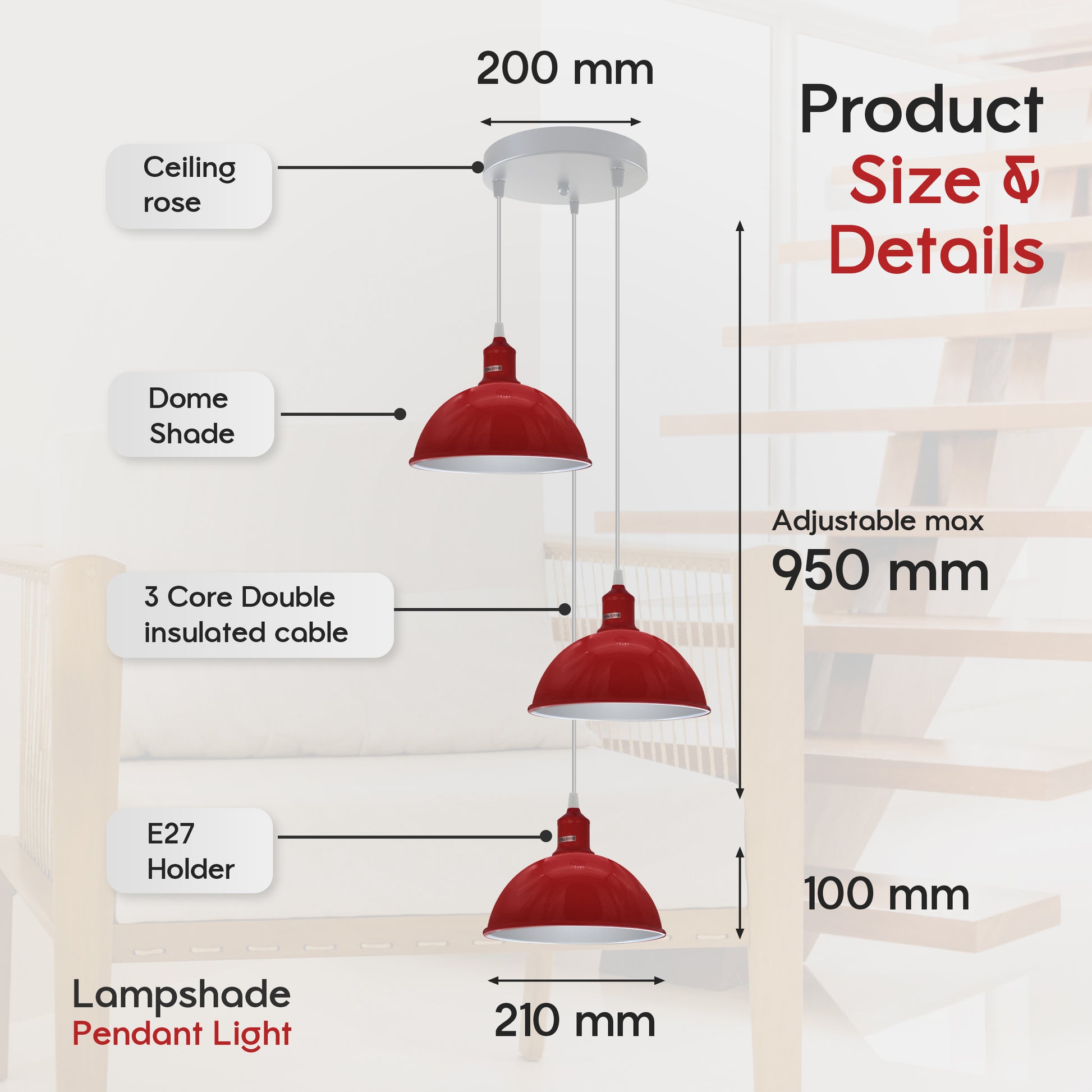 200 mm

Product
Size &
Details

Ceiling rose

Dome Shade

3 Core Double insulated cable

E27 Holder

Adjustable max
950 mm

100 mm

210 mm

Lampshade
Pendant Light